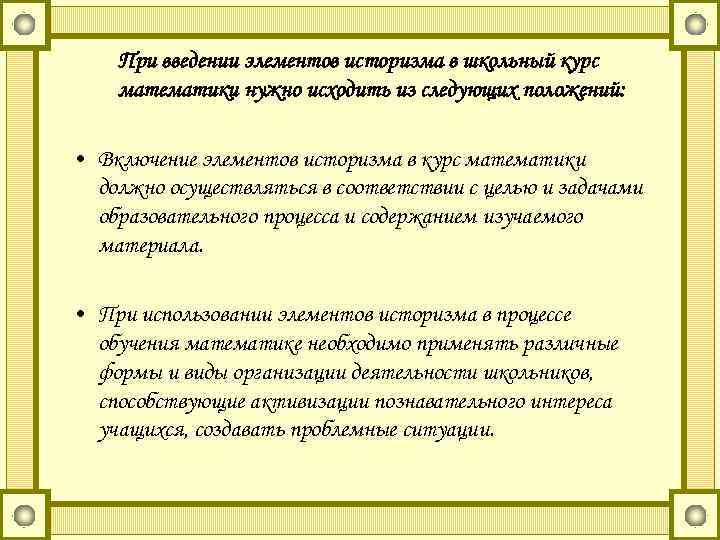 При введении элементов историзма в школьный курс математики нужно исходить из следующих положений:

• Включение элементов историзма в курс математики должно осуществляться в соответствии с целью и задачами образовательного процесса и содержанием изучаемого материала.

• При использовании элементов историзма в процессе обучения математике необходимо применять различные формы и виды организации деятельности школьников, способствующие активизации познавательного интереса учащихся, создавать проблемные ситуации.